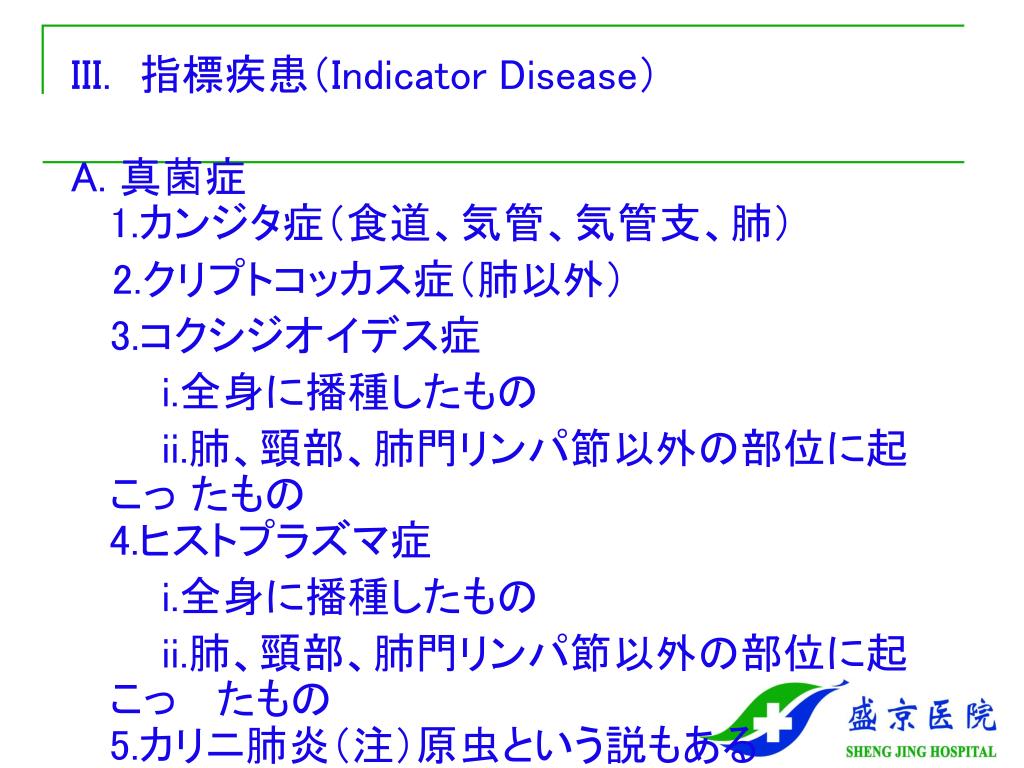 III. 指標疾患（Indicator Disease）

A. 真菌症
1.カンジタ症（食道、気管、気管支、肺）
2.クリプトコッカス症（肺以外）
3.コクシジオイデス症
i.全身に播種したもの
ii.肺、頸部、肺門リンパ節以外の部位に起こっ たもの
4.ヒストプラズマ症
i.全身に播種したもの
ii.肺、頸部、肺門リンパ節以外の部位に起こっ たもの
5.カリニ肺炎（注）原虫という説もある

盛京医院
SHENG JING HOSPITAL